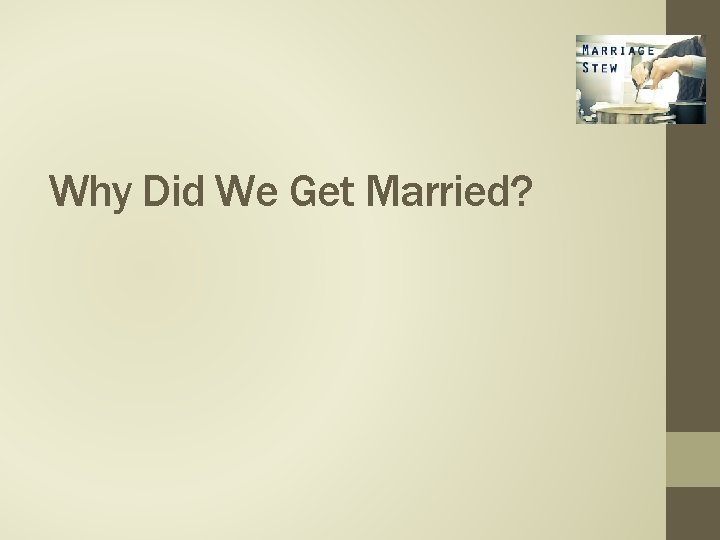 MARRIAGE STEW

Why Did We Get Married?